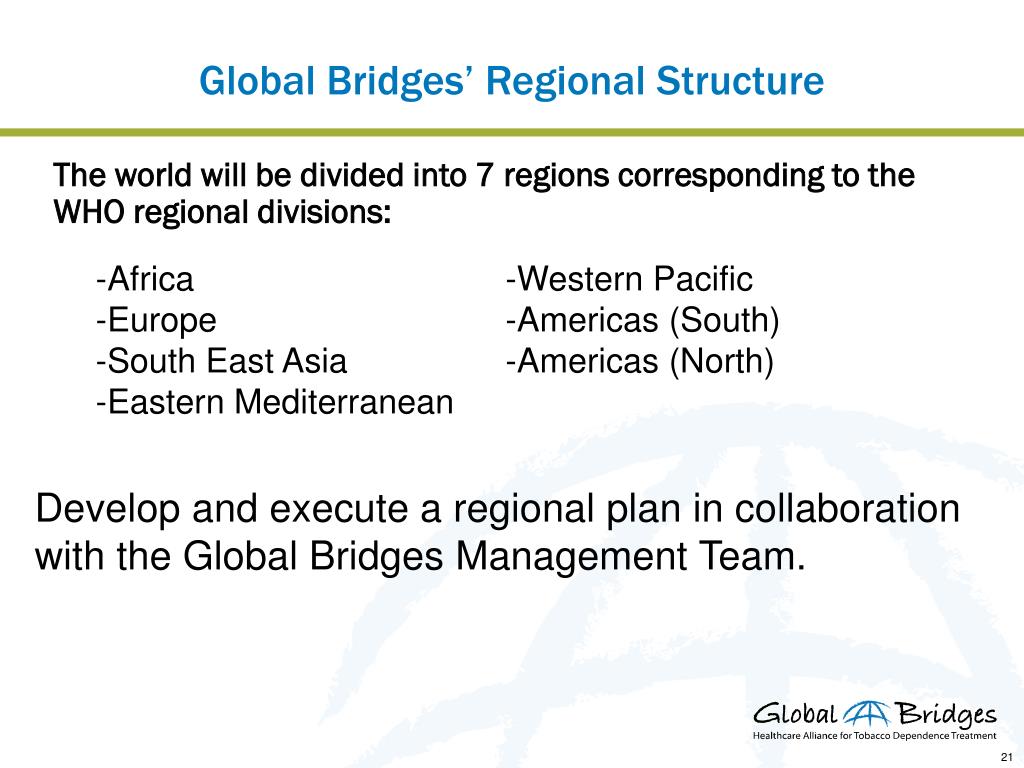 Global Bridges' Regional Structure

The world will be divided into 7 regions corresponding to the WHO regional divisions:

-Africa
-Europe
-South East Asia
-Eastern Mediterranean

-Western Pacific
-Americas (South)
-Americas (North)

Develop and execute a regional plan in collaboration with the Global Bridges Management Team.

Global Bridges
Healthcare Alliance for Tobacco Dependence Treatment

21